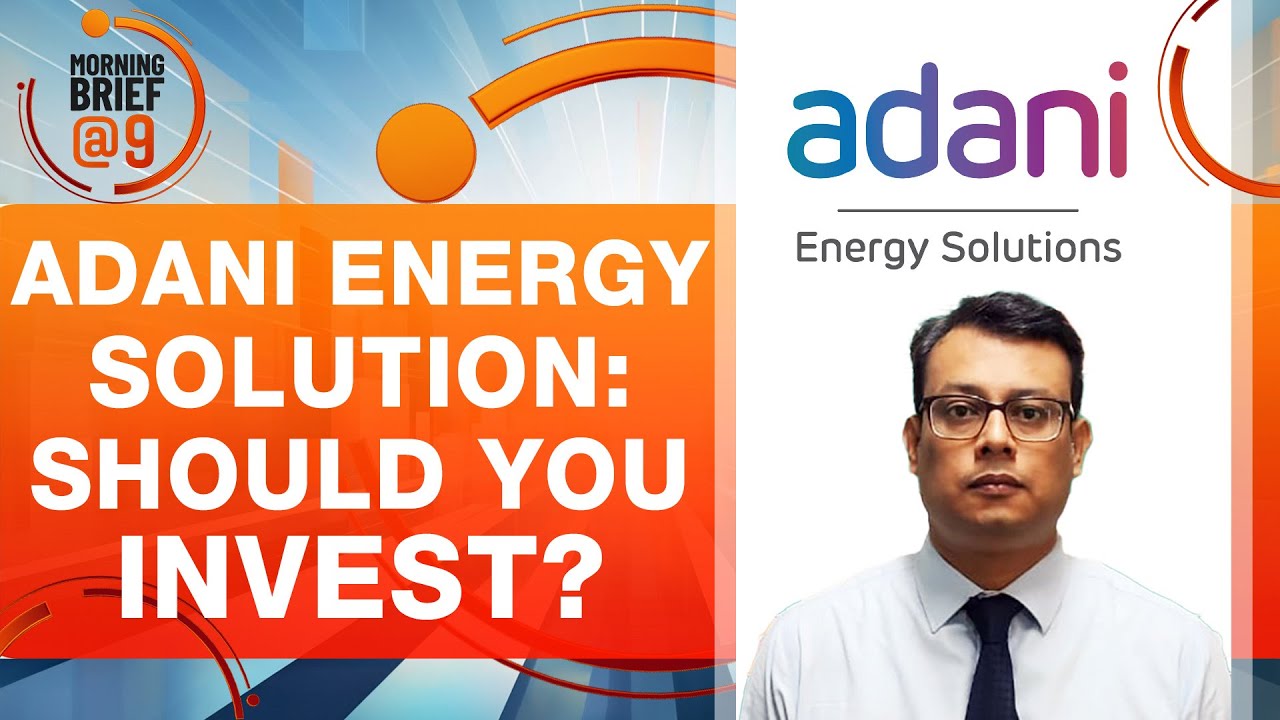 MORNING BRIEF @9

ADANI ENERGY SOLUTION: SHOULD YOU INVEST?

adani

Energy Solutions